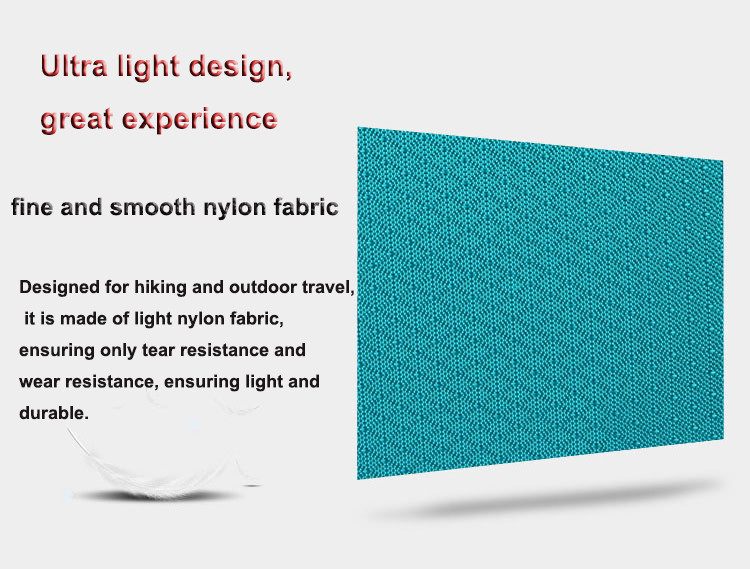 Ultra light design,
great experience

fine and smooth nylon fabric

Designed for hiking and outdoor travel, it is made of light nylon fabric, ensuring only tear resistance and wear resistance, ensuring light and durable.